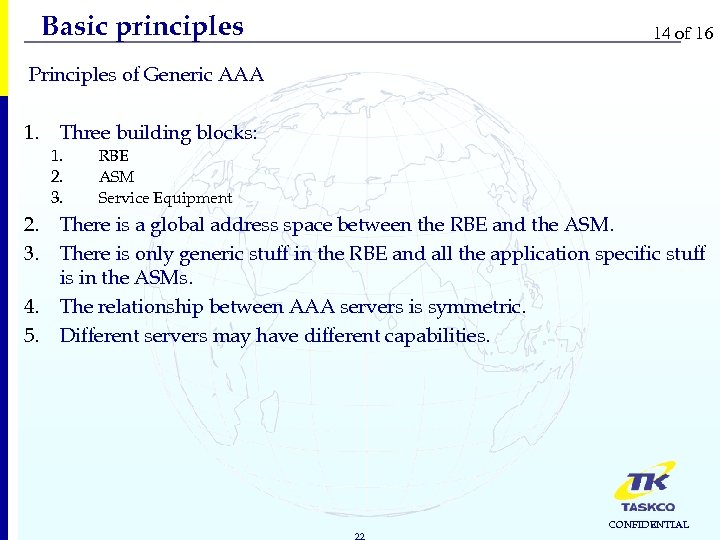 Basic principles

14 of 16

Principles of Generic AAA

1. Three building blocks:
   1. RBE
   2. ASM
   3. Service Equipment
2. There is a global address space between the RBE and the ASM.
3. There is only generic stuff in the RBE and all the application specific stuff is in the ASMs.
4. The relationship between AAA servers is symmetric.
5. Different servers may have different capabilities.

TK
TASKCO
CONFIDENTIAL

22